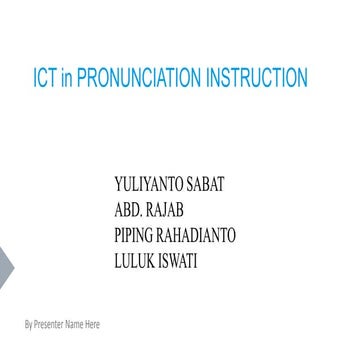 ICT in PRONUNCIATION INSTRUCTION

YULIYANTO SABAT
ABD. RAJAB
PIPING RAHADIANTO
LULUK ISWATI

By Presenter Name Here